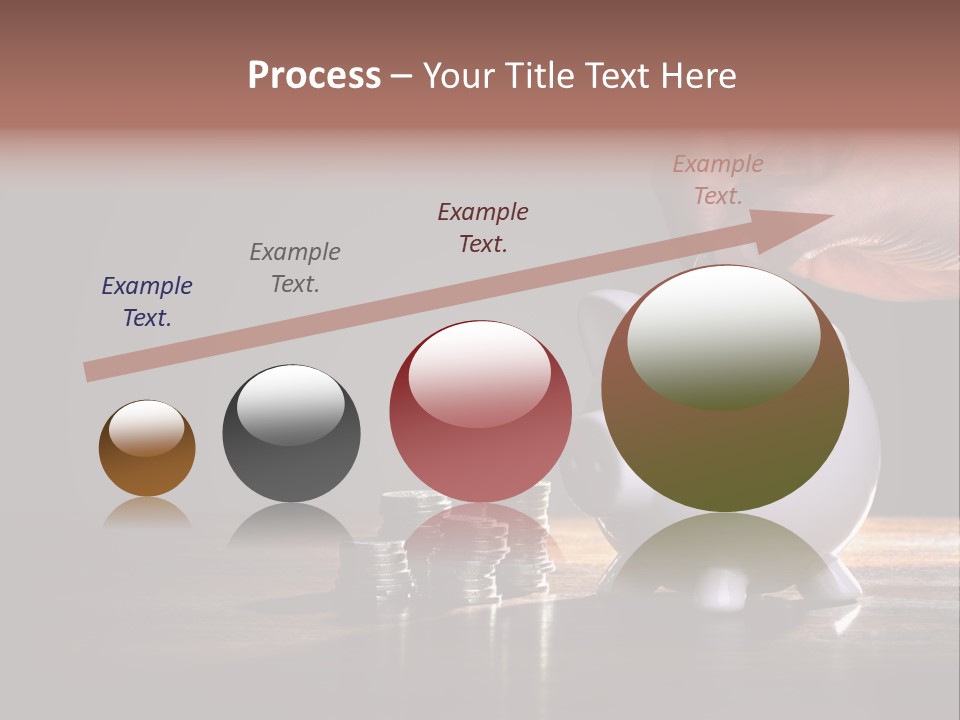 Process – Your Title Text Here

Example Text.

Example Text.

Example Text.

Example Text.